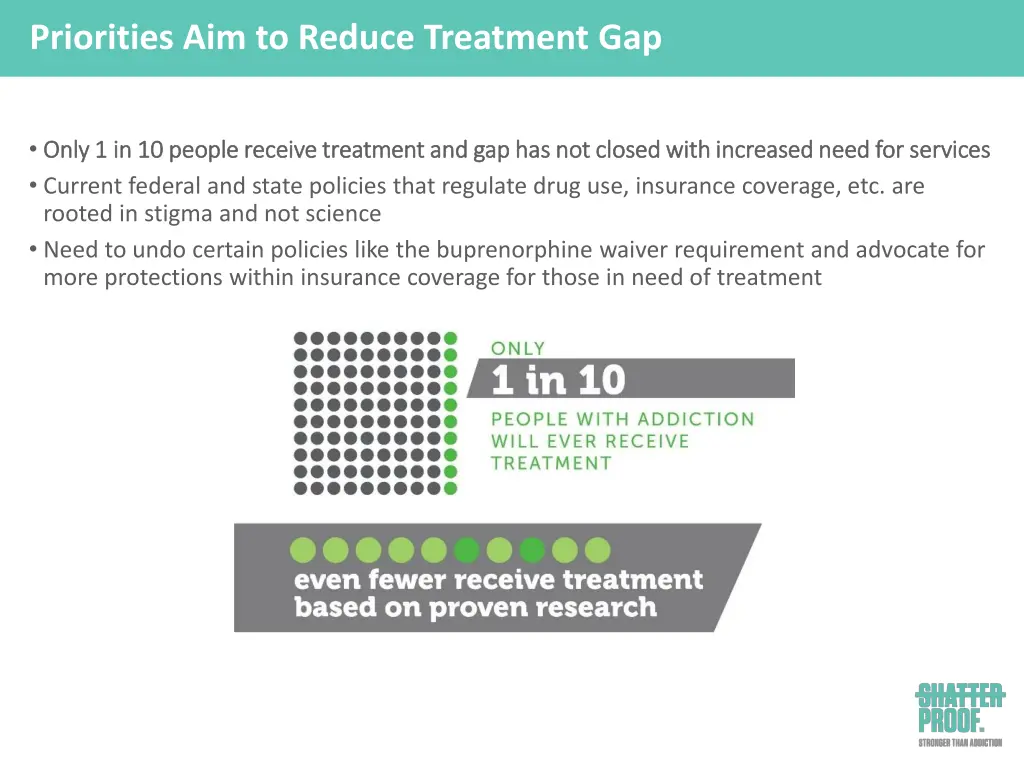 Priorities Aim to Reduce Treatment Gap

• Only 1 in 10 people receive treatment and gap has not closed with increased need for services
• Current federal and state policies that regulate drug use, insurance coverage, etc. are rooted in stigma and not science
• Need to undo certain policies like the buprenorphine waiver requirement and advocate for more protections within insurance coverage for those in need of treatment

ONLY
1 in 10
PEOPLE WITH ADDICTION WILL EVER RECEIVE TREATMENT

even fewer receive treatment based on proven research

SHATTER PROOF.
STRONGER THAN ADDICTION